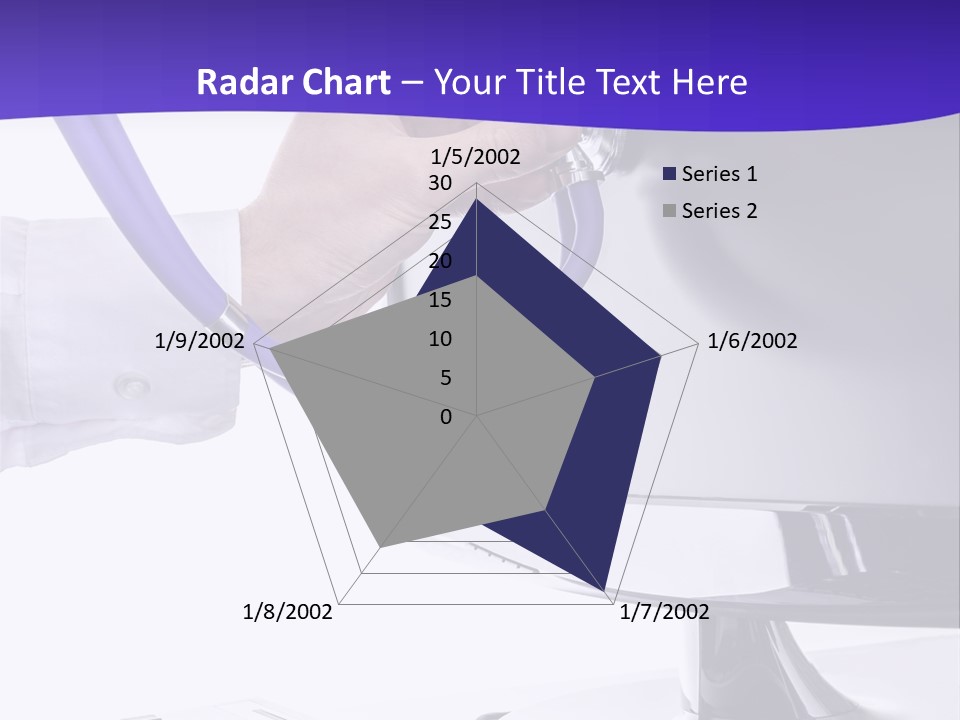 Radar Chart – Your Title Text Here

1/5/2002
30
25
20
15
10
5
0
1/6/2002
1/7/2002
1/8/2002
1/9/2002

Series 1
Series 2